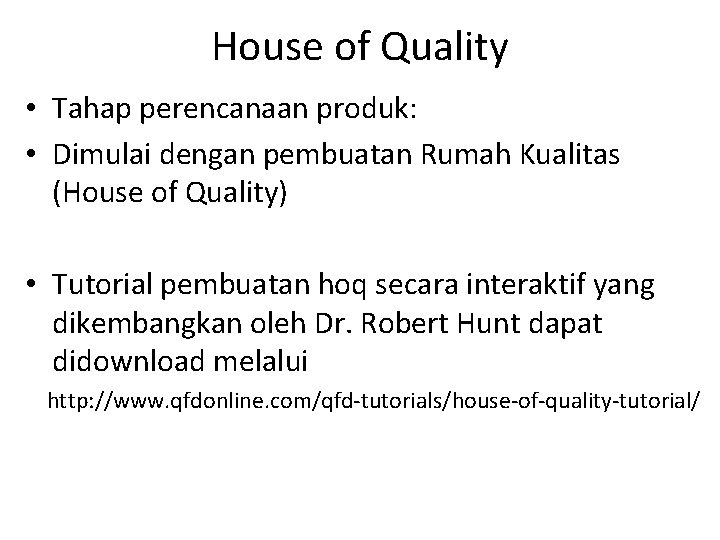 House of Quality

• Tahap perencanaan produk:
• Dimulai dengan pembuatan Rumah Kualitas (House of Quality)

• Tutorial pembuatan hoq secara interaktif yang dikembangkan oleh Dr. Robert Hunt dapat didownload melalui

http://www.qfdonline.com/qfd-tutorials/house-of-quality-tutorial/